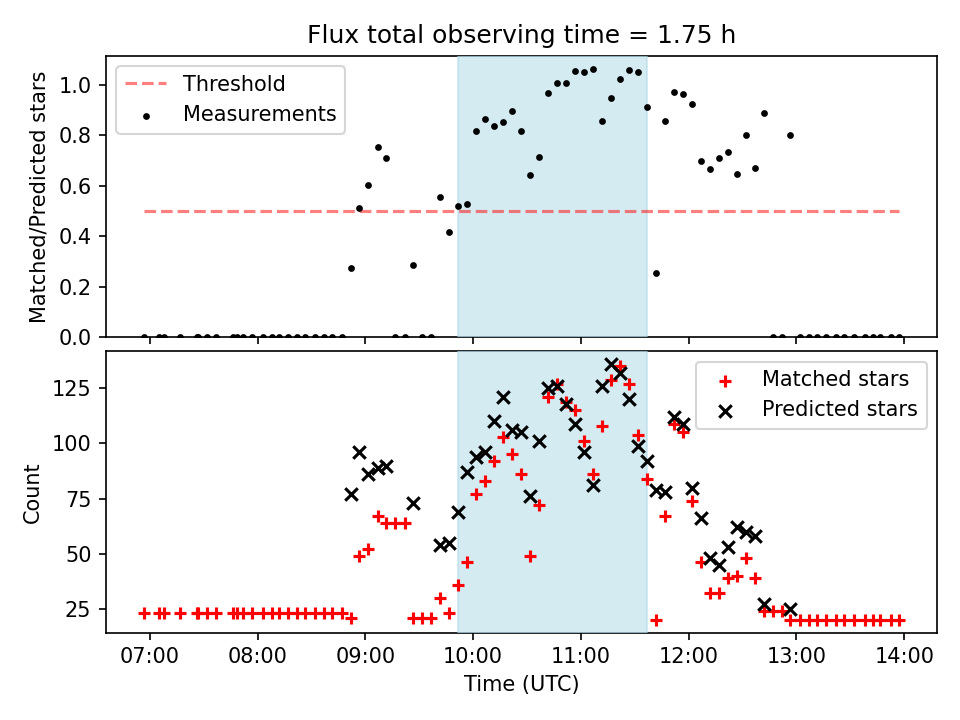 Flux total observing time = 1.75 h

Threshold
Measurements

Matched/Predicted stars

1.0
0.8
0.6
0.4
0.2
0.0

Matched stars
Predicted stars

Count

125
100
75
50
25

07:00 08:00 09:00 10:00 11:00 12:00 13:00 14:00

Time (UTC)